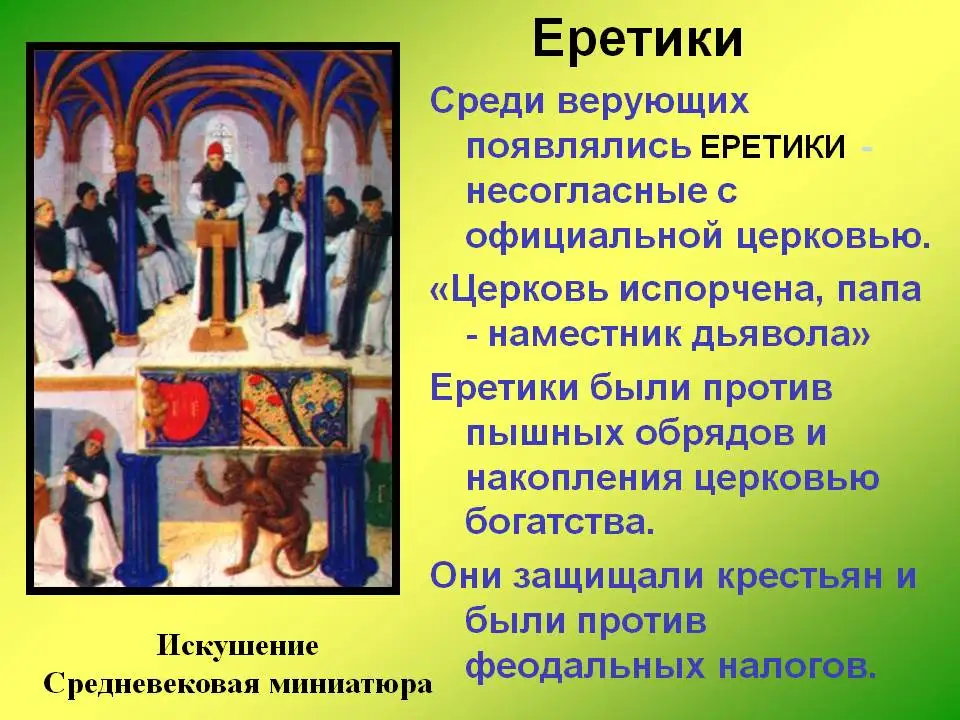 Еретики

Среди верующих появлялись ЕРЕТИКИ - несогласные с официальной церковью.

«Церковь испорчена, папа - наместник дьявола»

Еретики были против пышных обрядов и накопления церковью богатства.

Они защищали крестьян и были против феодальных налогов.

Искушение
Средневековая миниатюра